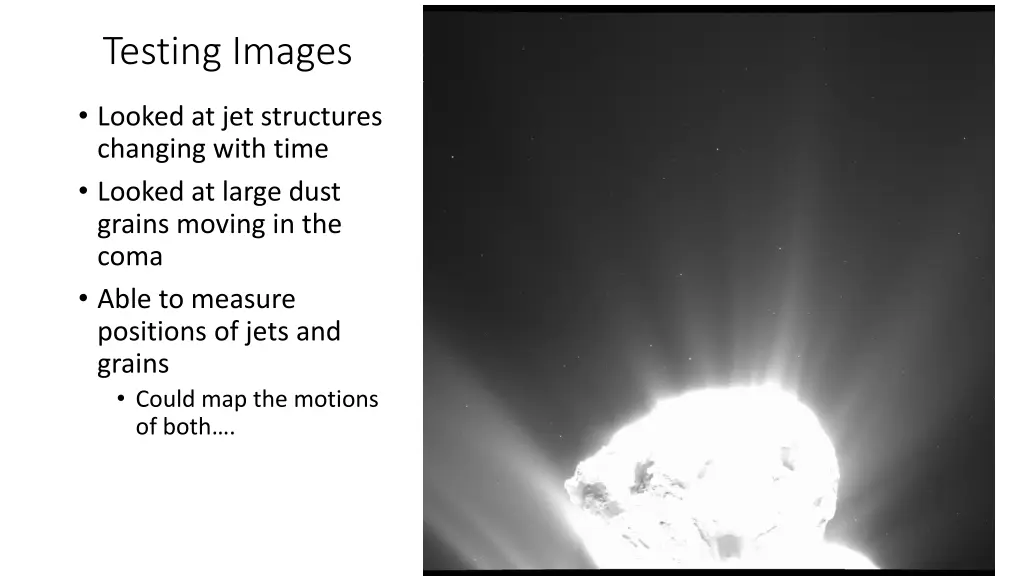 Testing Images

• Looked at jet structures changing with time
• Looked at large dust grains moving in the coma
• Able to measure positions of jets and grains
  • Could map the motions of both….